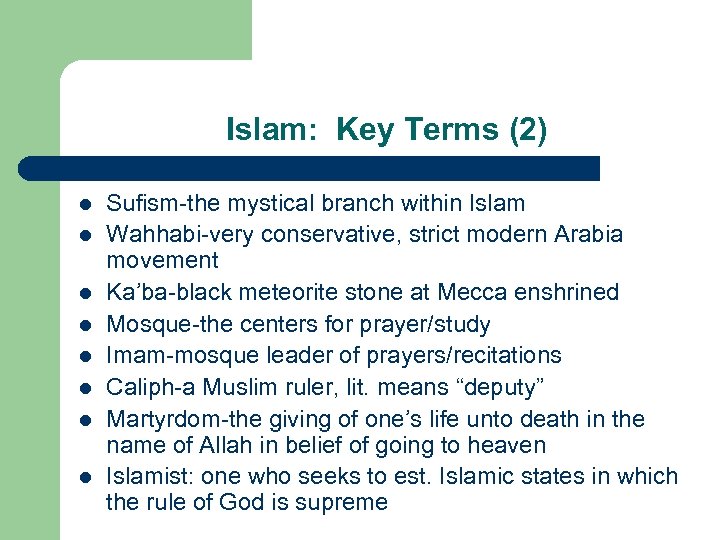 Islam: Key Terms (2)

- Sufism-the mystical branch within Islam
- Wahhabi-very conservative, strict modern Arabia movement
- Ka'ba-black meteorite stone at Mecca enshrined
- Mosque-the centers for prayer/study
- Imam-mosque leader of prayers/recitations
- Caliph-a Muslim ruler, lit. means "deputy"
- Martyrdom-the giving of one's life unto death in the name of Allah in belief of going to heaven
- Islamist: one who seeks to est. Islamic states in which the rule of God is supreme